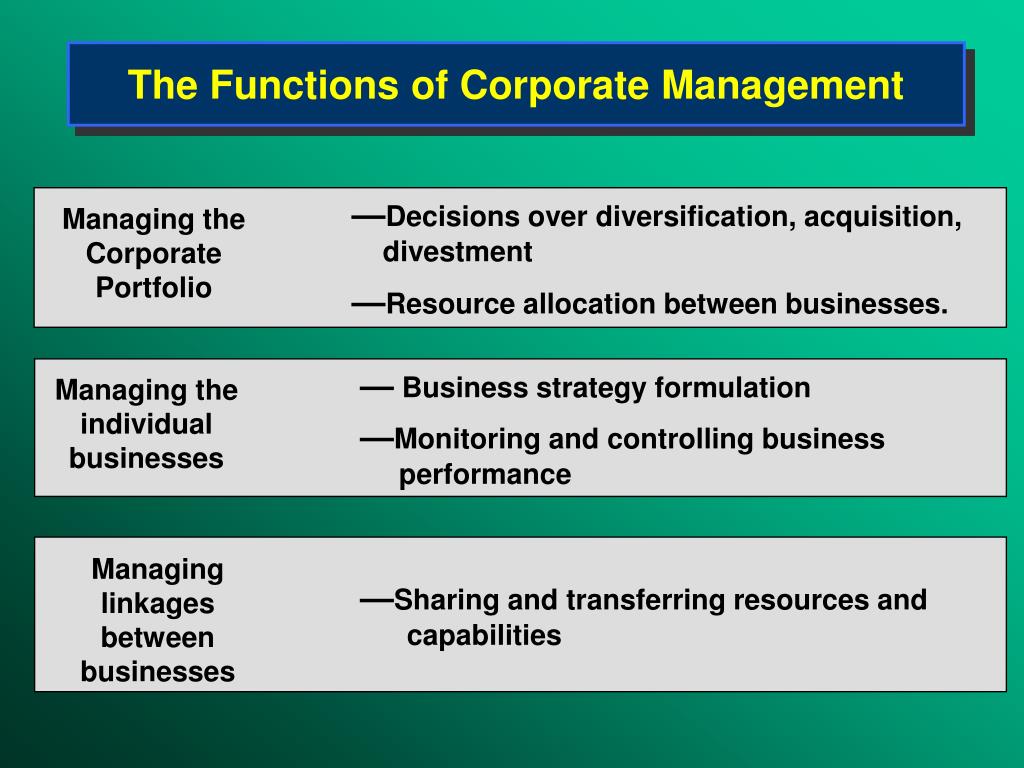 The Functions of Corporate Management

Managing the Corporate Portfolio

—Decisions over diversification, acquisition, divestment

—Resource allocation between businesses.

Managing the individual businesses

— Business strategy formulation

—Monitoring and controlling business performance

Managing linkages between businesses

—Sharing and transferring resources and capabilities